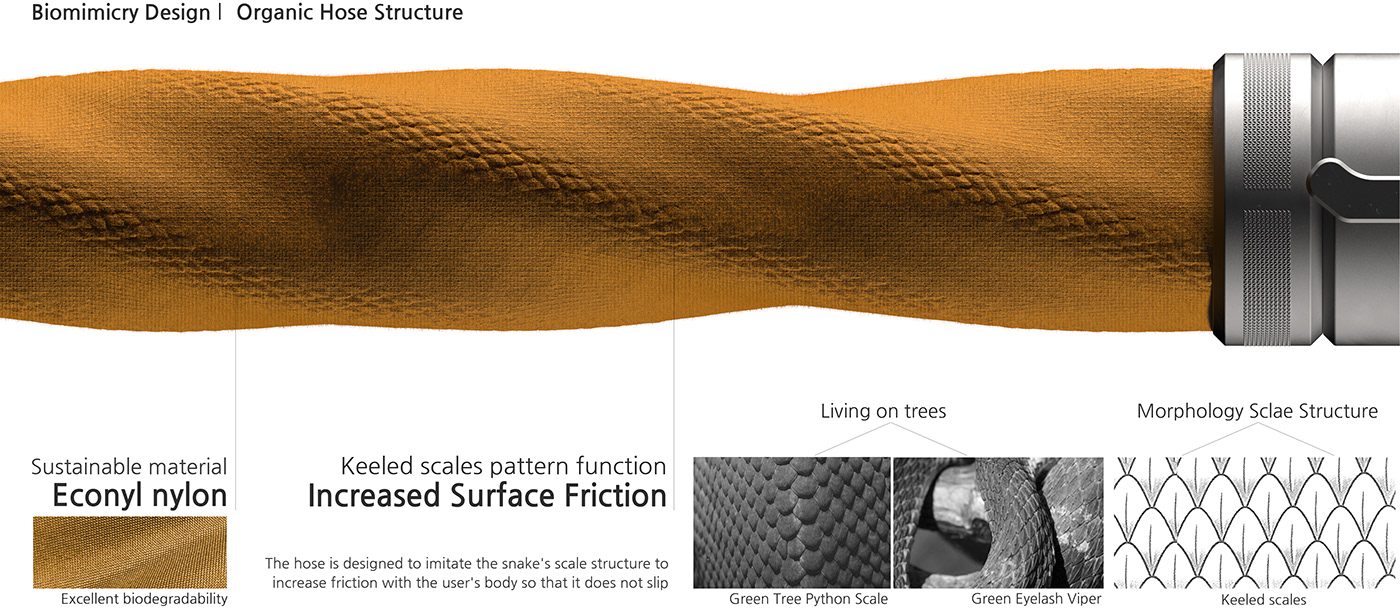 Biomimicry Design | Organic Hose Structure

Sustainable material
Econyl nylon

Excellent biodegradability

Keeled scales pattern function
Increased Surface Friction

The hose is designed to imitate the snake's scale structure to increase friction with the user's body so that it does not slip

Living on trees

Green Tree Python Scale

Green Eyelash Viper

Morphology Sclae Structure

Keeled scales